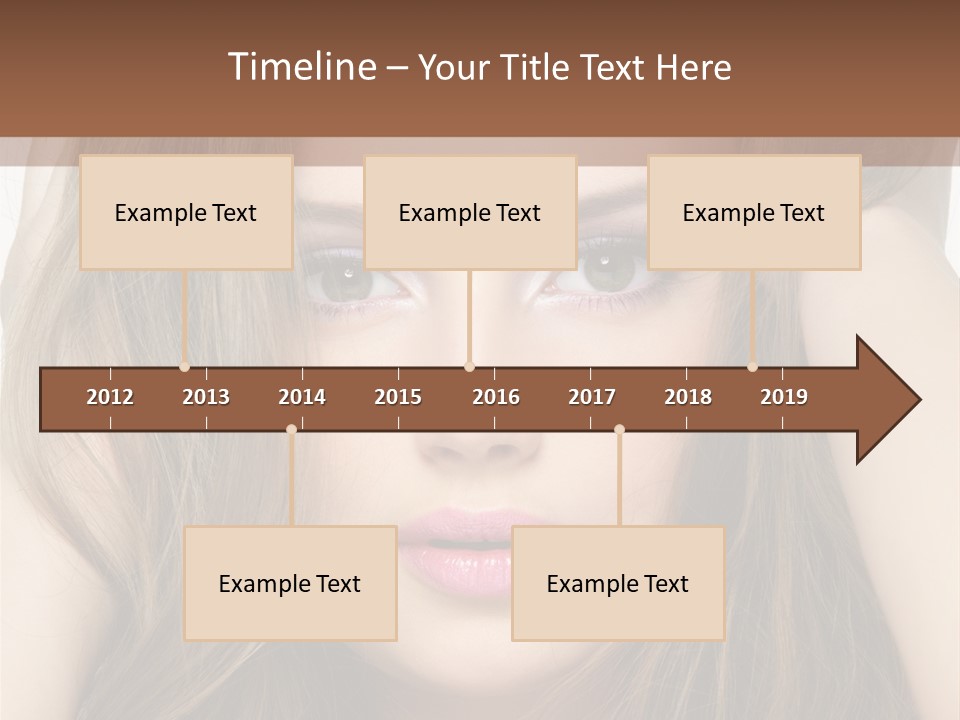 Timeline – Your Title Text Here

Example Text

Example Text

Example Text

2012 2013 2014 2015 2016 2017 2018 2019

Example Text

Example Text